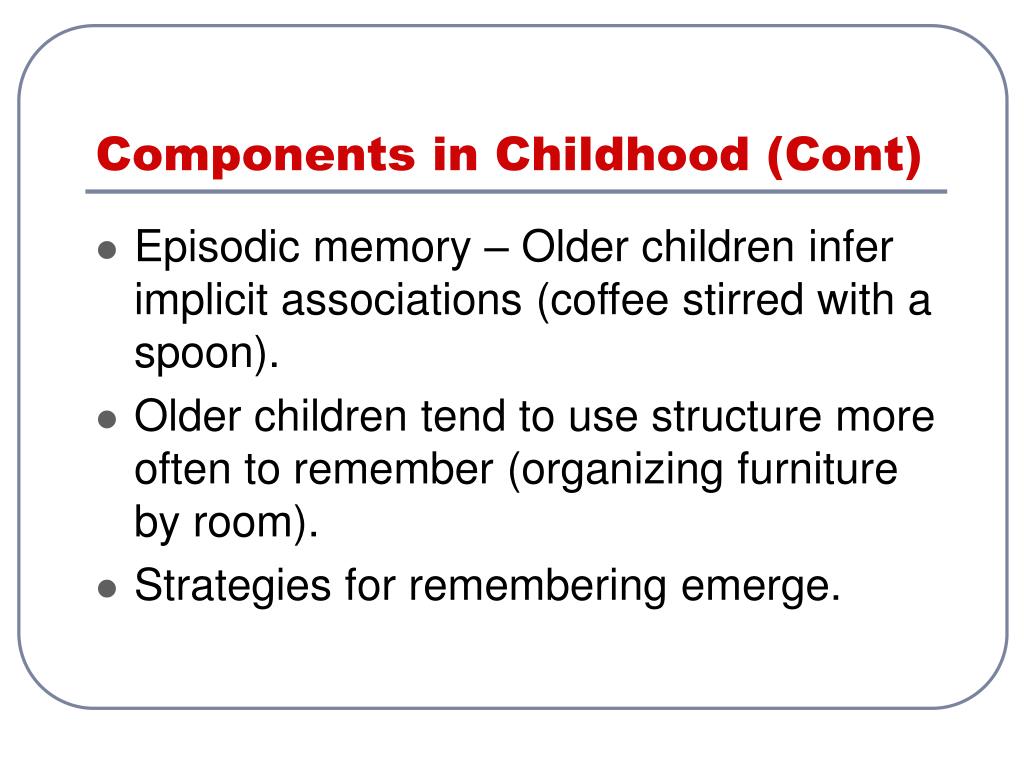 Components in Childhood (Cont)

- Episodic memory – Older children infer implicit associations (coffee stirred with a spoon).
- Older children tend to use structure more often to remember (organizing furniture by room).
- Strategies for remembering emerge.